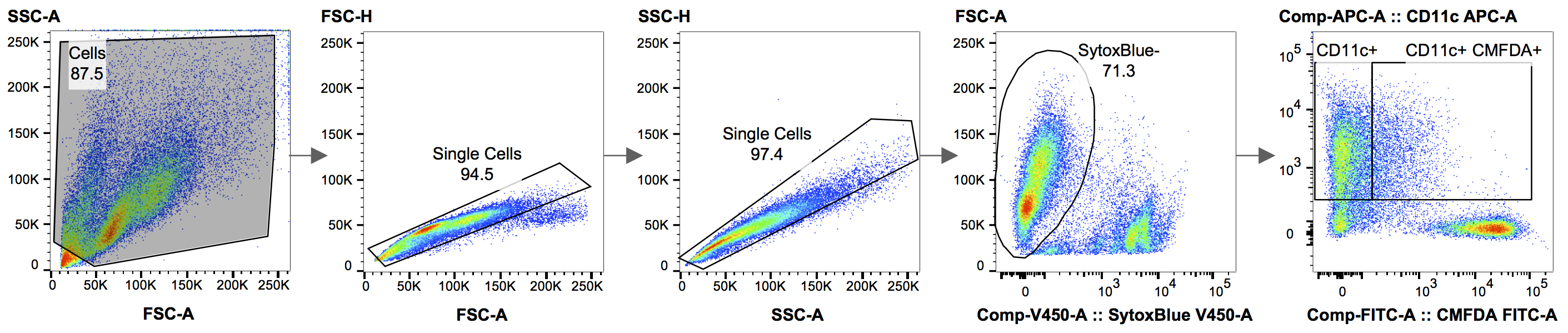 SSC-A
250K
200K
150K
100K
50K
0
Cells
87.5
0 50K 100K 150K 200K 250K
FSC-A

FSC-H
250K
200K
150K
100K
50K
0
Single Cells
94.5
0 50K 100K 150K 200K 250K
FSC-A

SSC-H
250K
200K
150K
100K
50K
0
Single Cells
97.4
0 50K 100K 150K 200K 250K
SSC-A

FSC-A
250K
200K
150K
100K
50K
0
SytoxBlue-
71.3
0 $10^3$ $10^4$ $10^5$
Comp-V450-A :: SytoxBlue V450-A

Comp-APC-A :: CD11c APC-A
$10^5$
$10^4$
$10^3$
0
CD11c+
CD11c+ CMFDA+
0 $10^3$ $10^4$ $10^5$
Comp-FITC-A :: CMFDA FITC-A